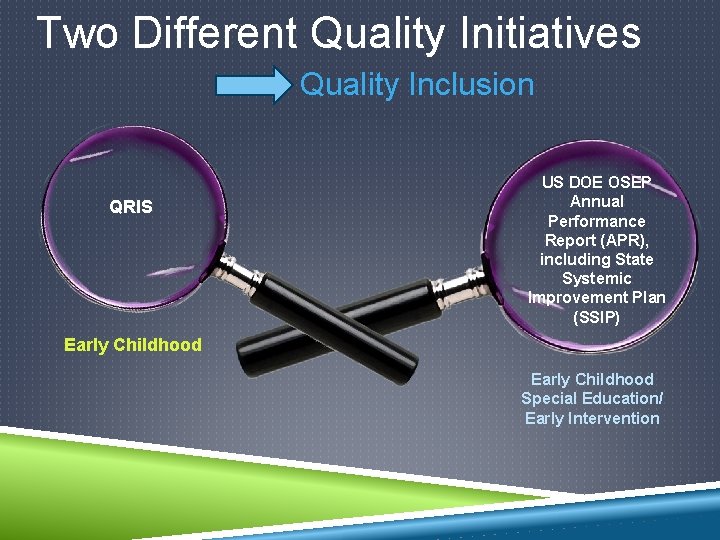 Two Different Quality Initiatives

Quality Inclusion

QRIS

Early Childhood

US DOE OSEP Annual Performance Report (APR), including State Systemic Improvement Plan (SSIP)

Early Childhood Special Education/ Early Intervention